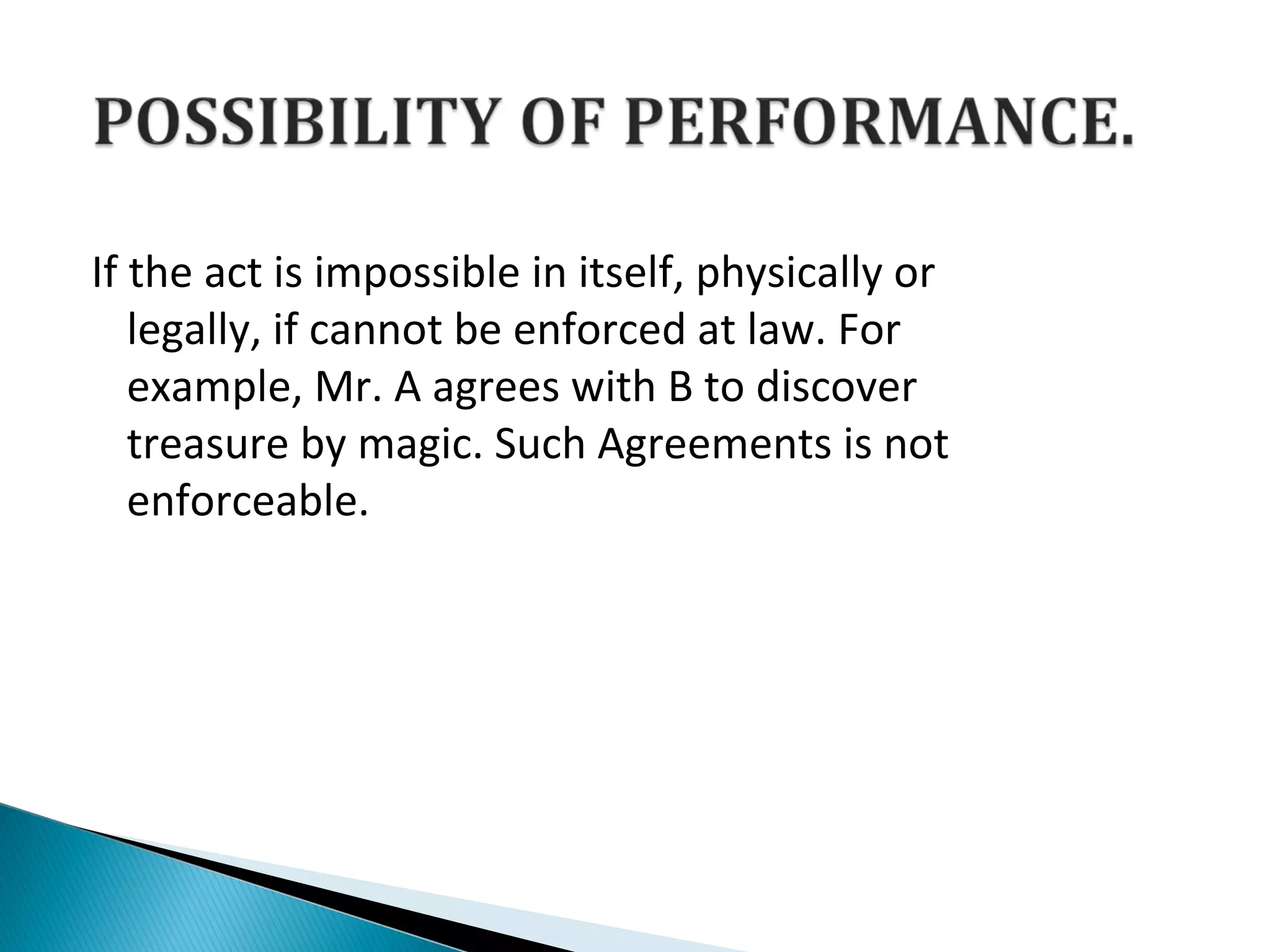 POSSIBILITY OF PERFORMANCE.

If the act is impossible in itself, physically or legally, if cannot be enforced at law. For example, Mr. A agrees with B to discover treasure by magic. Such Agreements is not enforceable.